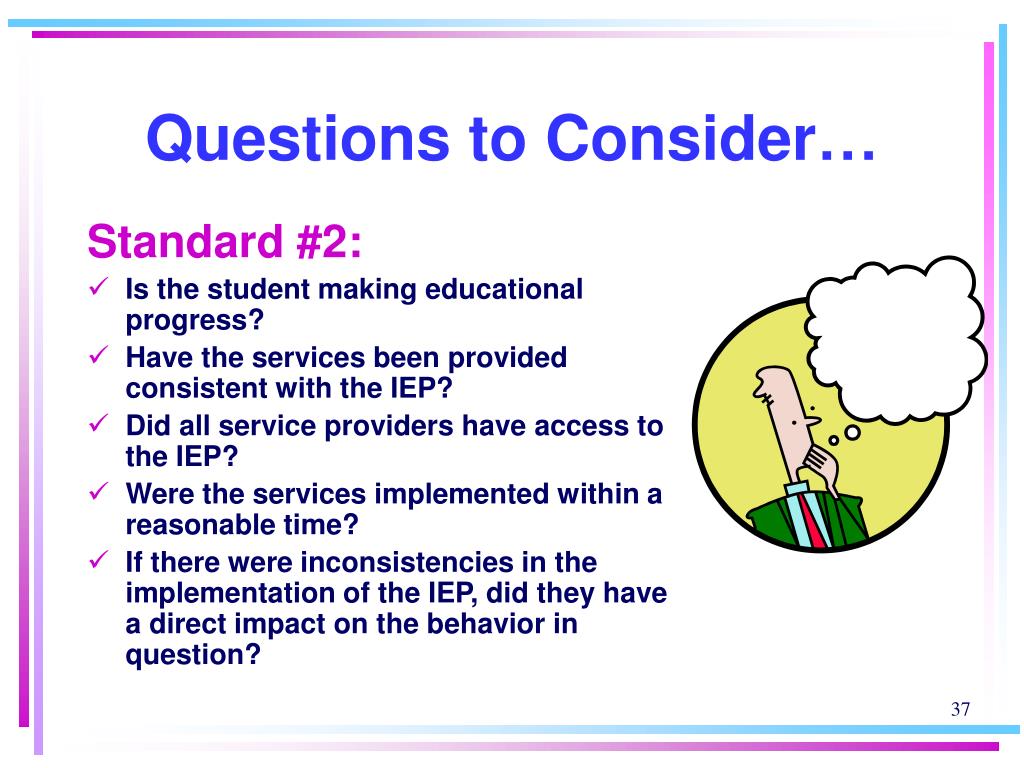 Questions to Consider…

Standard #2:

✓ Is the student making educational progress?
✓ Have the services been provided consistent with the IEP?
✓ Did all service providers have access to the IEP?
✓ Were the services implemented within a reasonable time?
✓ If there were inconsistencies in the implementation of the IEP, did they have a direct impact on the behavior in question?

37